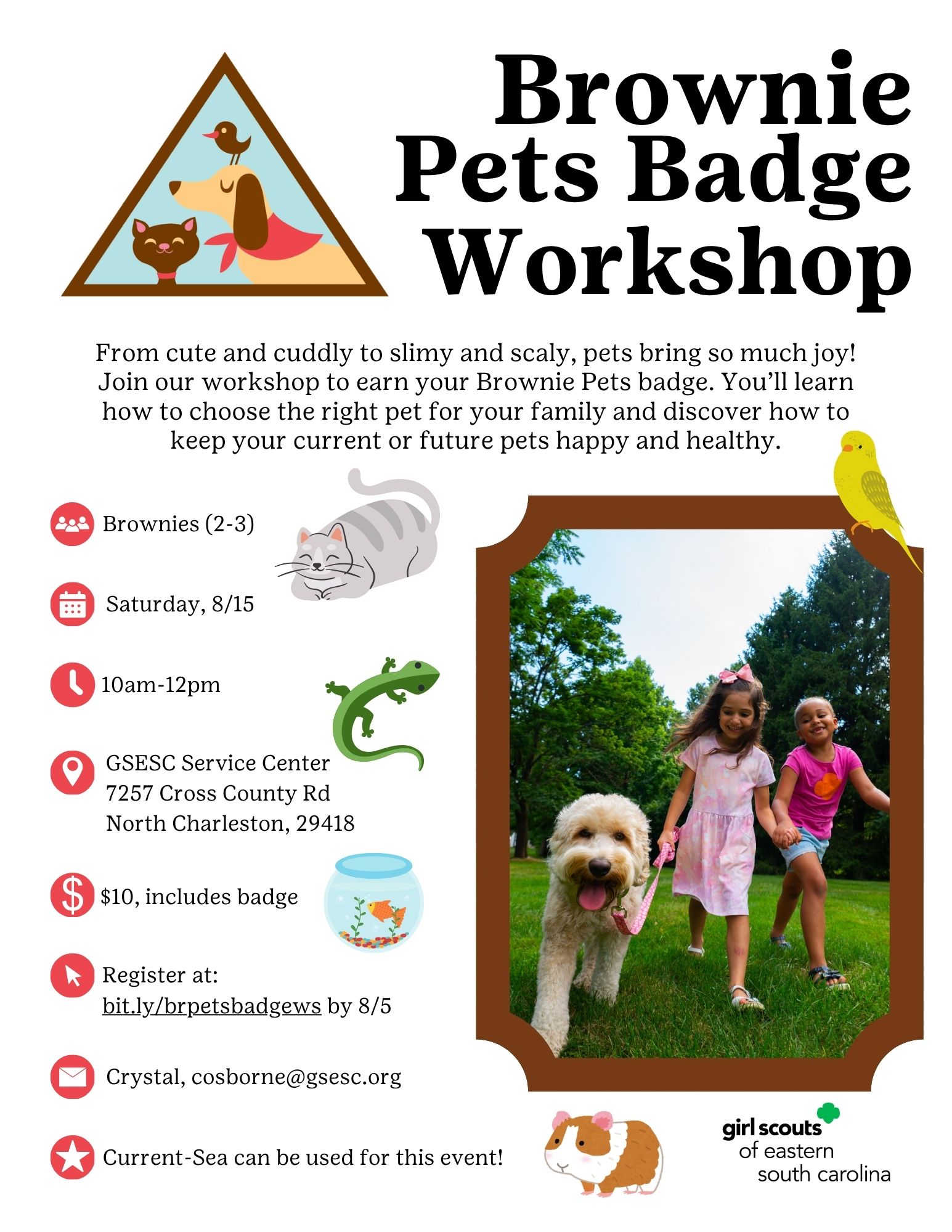 Brownie Pets Badge Workshop

From cute and cuddly to slimy and scaly, pets bring so much joy! Join our workshop to earn your Brownie Pets badge. You'll learn how to choose the right pet for your family and discover how to keep your current or future pets happy and healthy.

Brownies (2-3)

Saturday, 8/15

10am-12pm

GSESC Service Center
7257 Cross County Rd
North Charleston, 29418

$10, includes badge

Register at:
bit.ly/brpetsbadgews by 8/5

Crystal, cosborne@gsesc.org

Current-Sea can be used for this event!

girl scouts of eastern south carolina